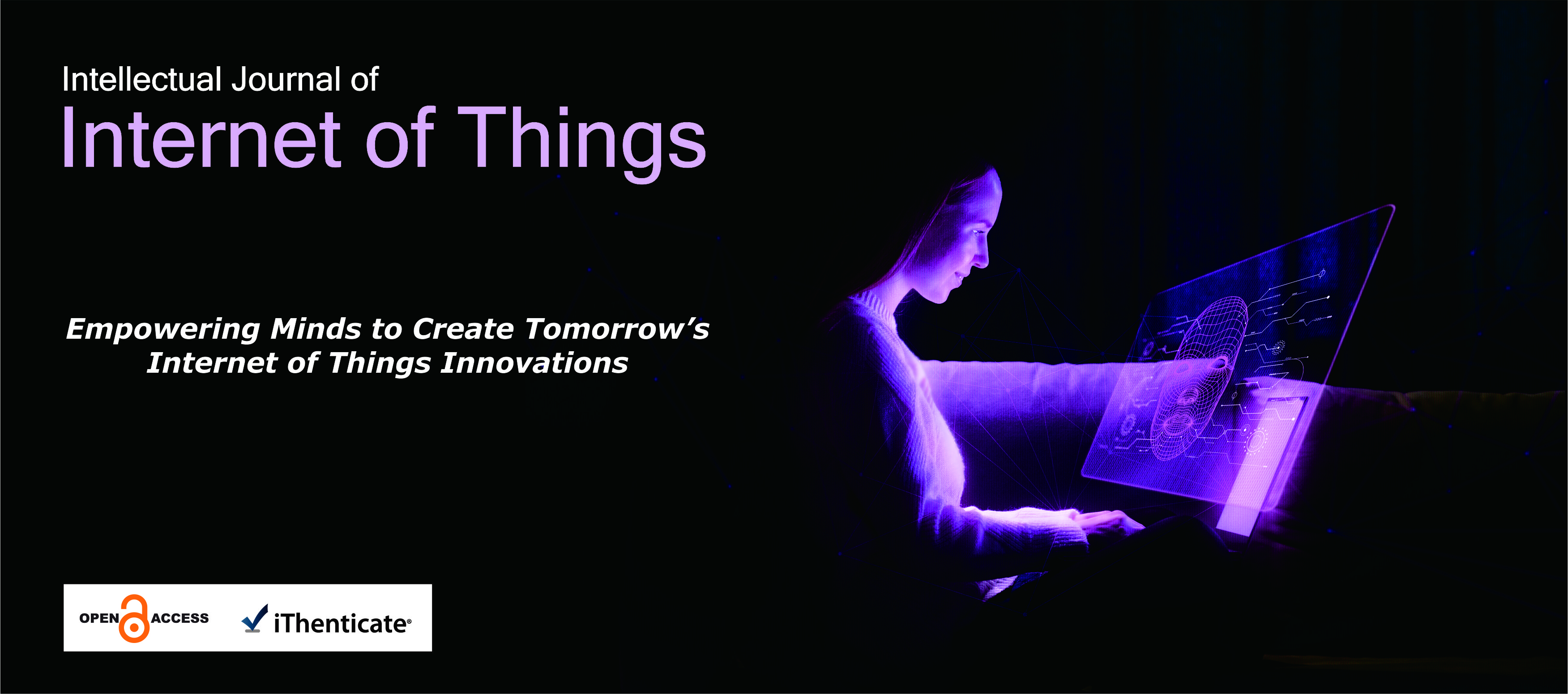 Intellectual Journal of
Internet of Things

Empowering Minds to Create Tomorrow's Internet of Things Innovations

OPEN ACCESS iThenticate®